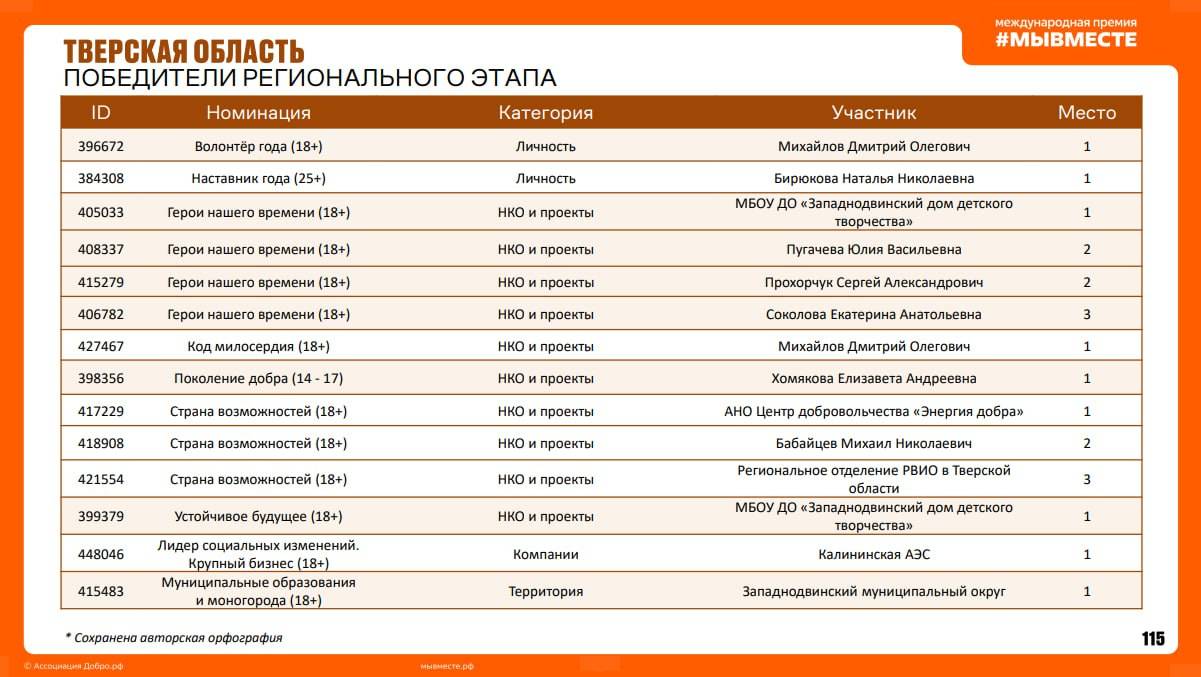 ТВЕРСКАЯ ОБЛАСТЬ
ПОБЕДИТЕЛИ РЕГИОНАЛЬНОГО ЭТАПА

международная премия
#МЫВМЕСТЕ

| ID | Номинация | Категория | Участник | Место |
|---|---|---|---|---|
| 396672 | Волонтёр года (18+) | Личность | Михайлов Дмитрий Олегович | 1 |
| 384308 | Наставник года (25+) | Личность | Бирюкова Наталья Николаевна | 1 |
| 405033 | Герои нашего времени (18+) | НКО и проекты | МБОУ ДО «Западнодвинский дом детского творчества» | 1 |
| 408337 | Герои нашего времени (18+) | НКО и проекты | Пугачева Юлия Васильевна | 2 |
| 415279 | Герои нашего времени (18+) | НКО и проекты | Прохорчук Сергей Александрович | 2 |
| 406782 | Герои нашего времени (18+) | НКО и проекты | Соколова Екатерина Анатольевна | 3 |
| 427467 | Код милосердия (18+) | НКО и проекты | Михайлов Дмитрий Олегович | 1 |
| 398356 | Поколение добра (14 - 17) | НКО и проекты | Хомякова Елизавета Андреевна | 1 |
| 417229 | Страна возможностей (18+) | НКО и проекты | АНО Центр добровольчества «Энергия добра» | 1 |
| 418908 | Страна возможностей (18+) | НКО и проекты | Бабайцев Михаил Николаевич | 2 |
| 421554 | Страна возможностей (18+) | НКО и проекты | Региональное отделение РВИО в Тверской области | 3 |
| 399379 | Устойчивое будущее (18+) | НКО и проекты | МБОУ ДО «Западнодвинский дом детского творчества» | 1 |
| 448046 | Лидер социальных изменений. Крупный бизнес (18+) | Компании | Калининская АЭС | 1 |
| 415483 | Муниципальные образования и моногорода (18+) | Территория | Западнодвинский муниципальный округ | 1 |

* Сохранена авторская орфография

115

© Ассоциация Добро.рф

мывместе.рф